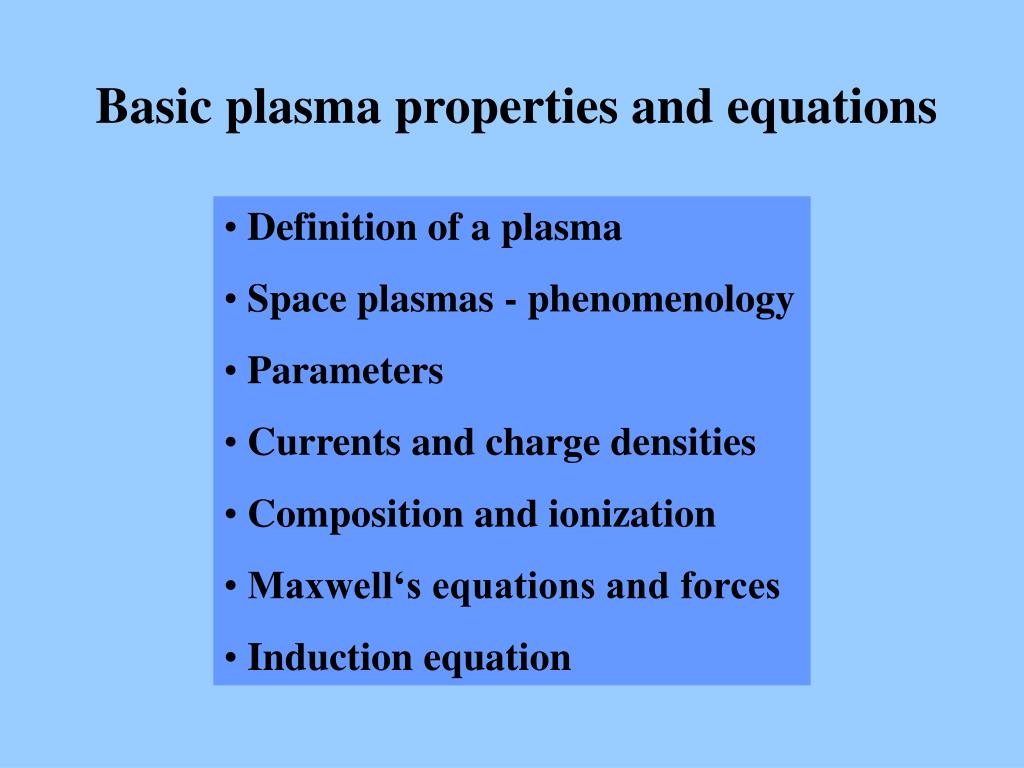 Basic plasma properties and equations

• Definition of a plasma

• Space plasmas - phenomenology

• Parameters

• Currents and charge densities

• Composition and ionization

• Maxwell‘s equations and forces

• Induction equation